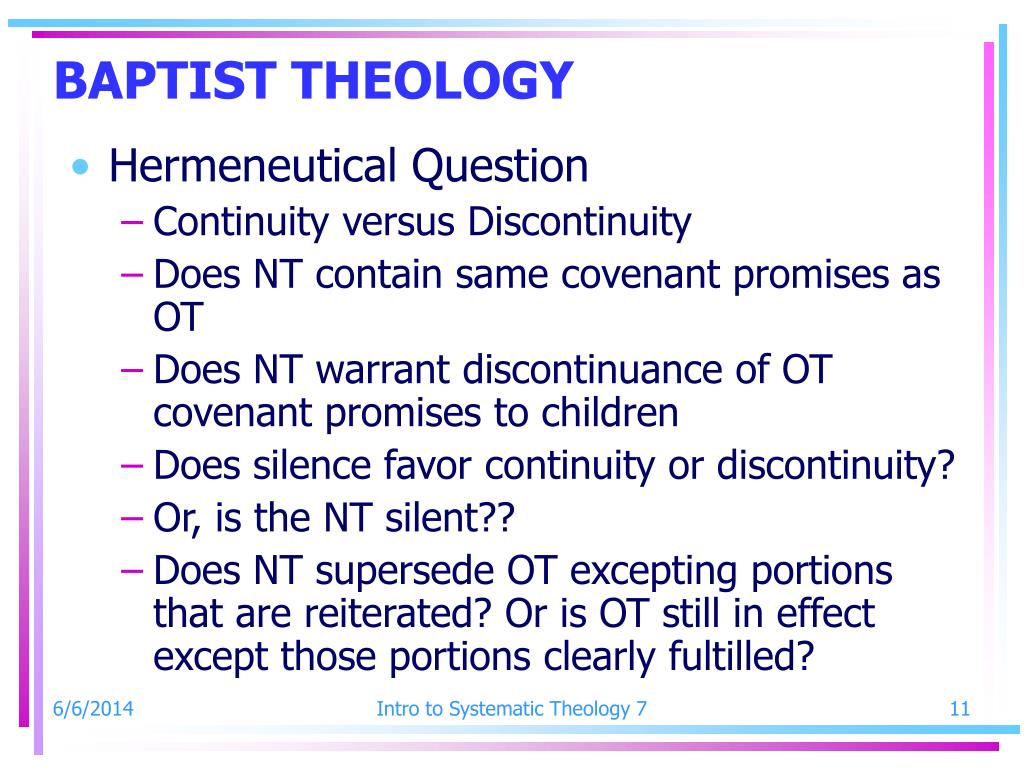 BAPTIST THEOLOGY

• Hermeneutical Question
– Continuity versus Discontinuity
– Does NT contain same covenant promises as OT
– Does NT warrant discontinuance of OT covenant promises to children
– Does silence favor continuity or discontinuity?
– Or, is the NT silent??
– Does NT supersede OT excepting portions that are reiterated? Or is OT still in effect except those portions clearly fultilled?

6/6/2014

Intro to Systematic Theology 7

11